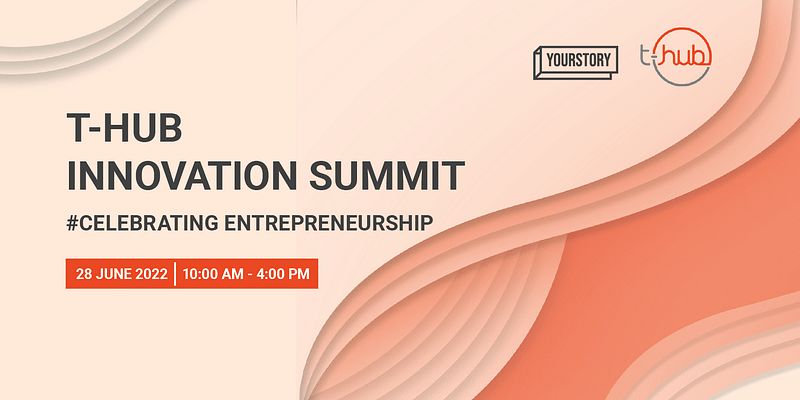 YOURSTORY

t-hub

T-HUB
INNOVATION SUMMIT

#CELEBRATING ENTREPRENEURSHIP

28 JUNE 2022 | 10:00 AM - 4:00 PM